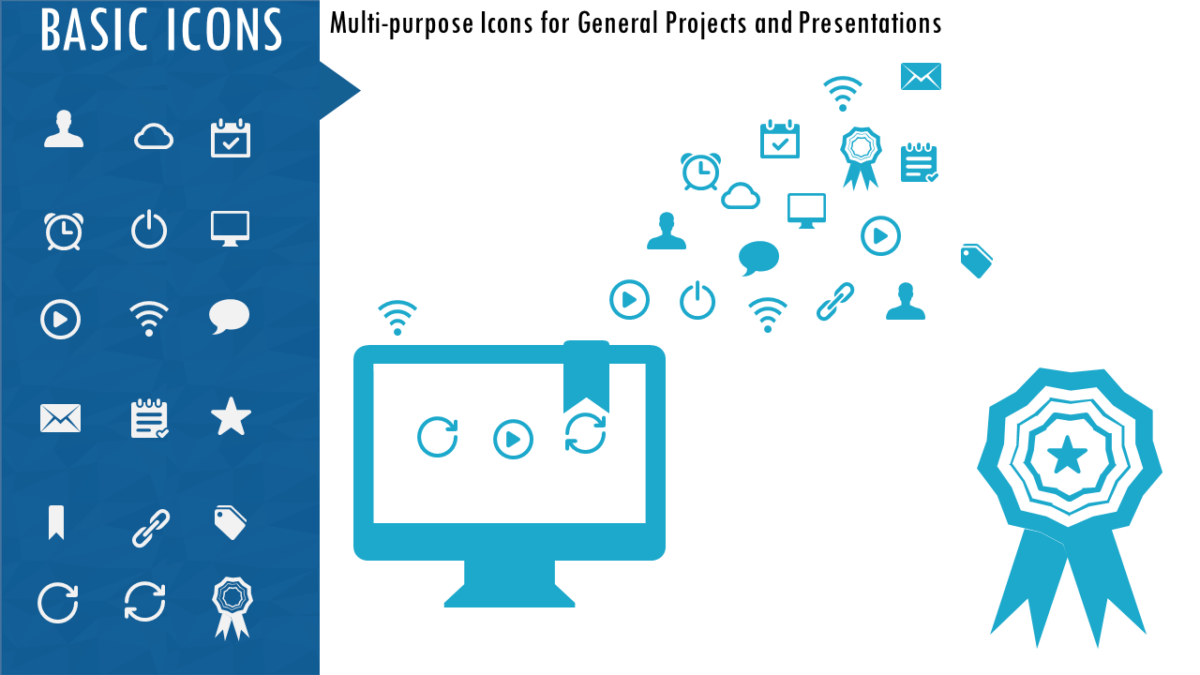 BASIC ICONS

Multi-purpose Icons for General Projects and Presentations